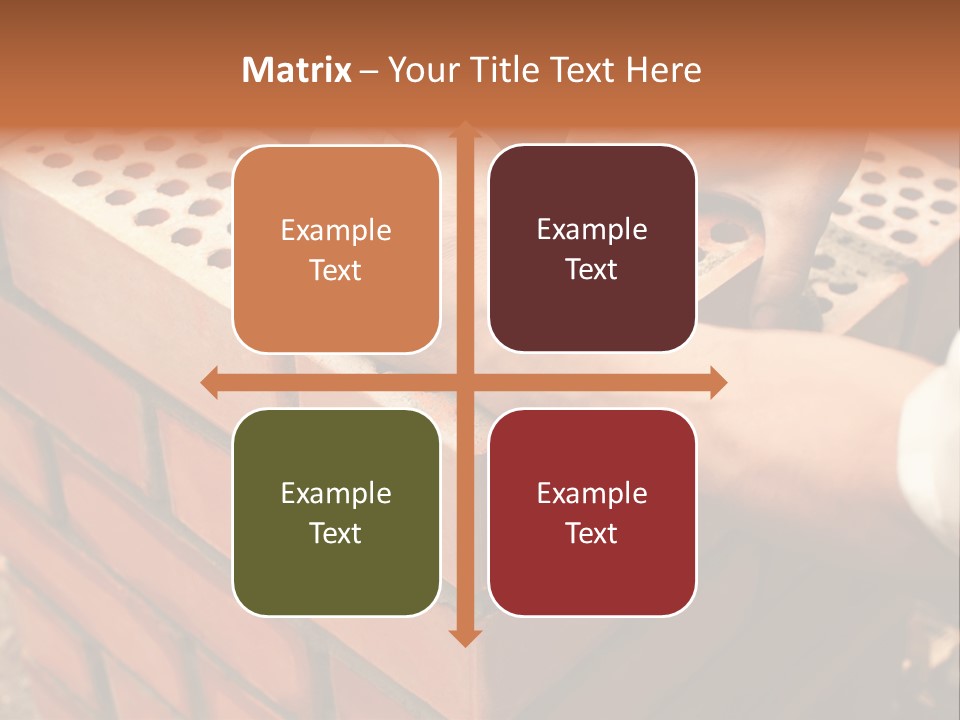 Matrix – Your Title Text Here

Example Text

Example Text

Example Text

Example Text